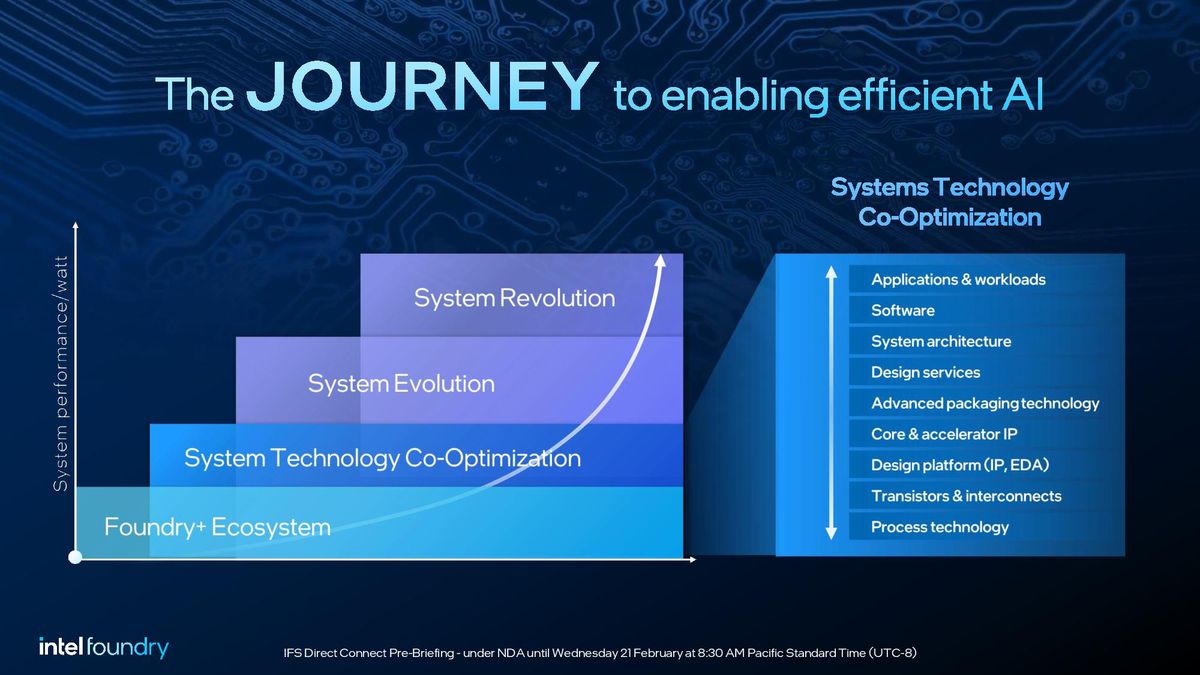 The JOURNEY to enabling efficient AI

System performance/watt

System Revolution

System Evolution

System Technology Co-Optimization

Foundry+ Ecosystem

Systems Technology Co-Optimization

Applications & workloads
Software
System architecture
Design services
Advanced packaging technology
Core & accelerator IP
Design platform (IP, EDA)
Transistors & interconnects
Process technology

intel foundry

IFS Direct Connect Pre-Briefing - under NDA until Wednesday 21 February at 8:30 AM Pacific Standard Time (UTC-8)